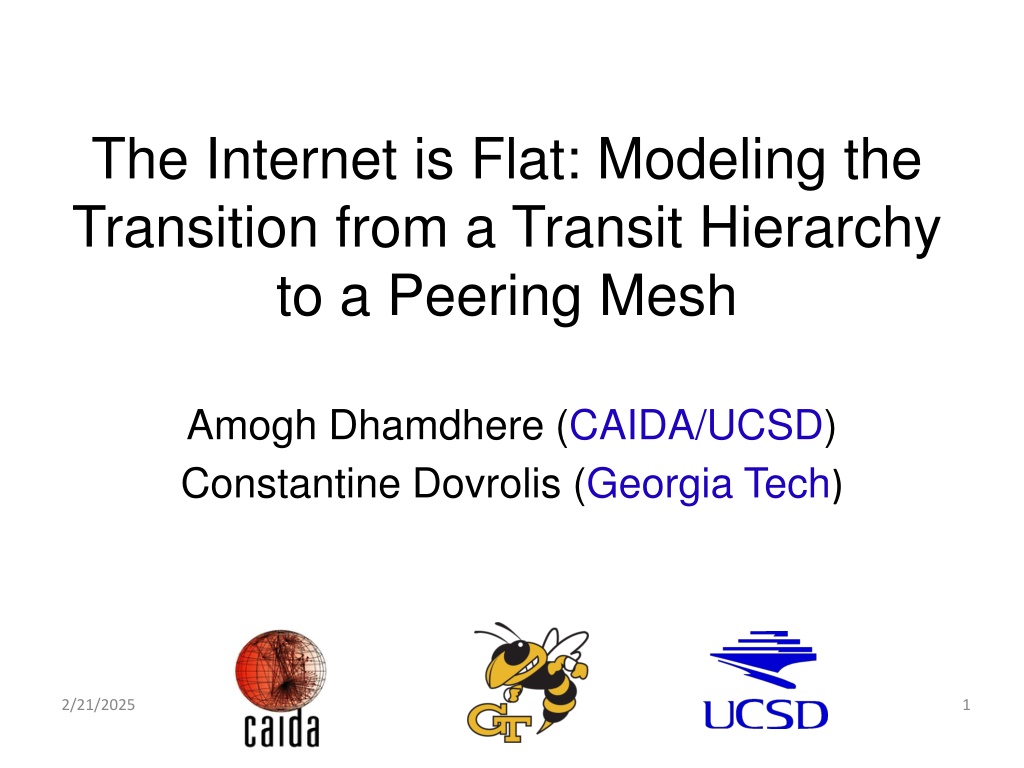 The Internet is Flat: Modeling the Transition from a Transit Hierarchy to a Peering Mesh

Amogh Dhamdhere (CAIDA/UCSD)
Constantine Dovrolis (Georgia Tech)

2/21/2025

caida

GT

UCSD

1